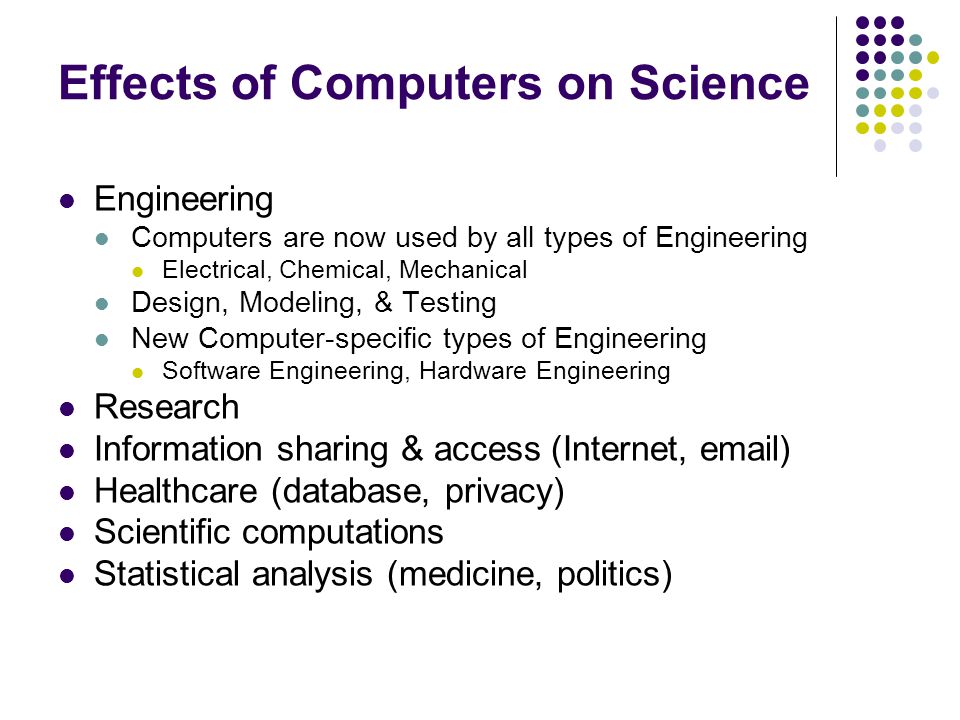 Effects of Computers on Science

- Engineering
  - Computers are now used by all types of Engineering
    - Electrical, Chemical, Mechanical
  - Design, Modeling, & Testing
  - New Computer-specific types of Engineering
    - Software Engineering, Hardware Engineering
- Research
- Information sharing & access (Internet, email)
- Healthcare (database, privacy)
- Scientific computations
- Statistical analysis (medicine, politics)